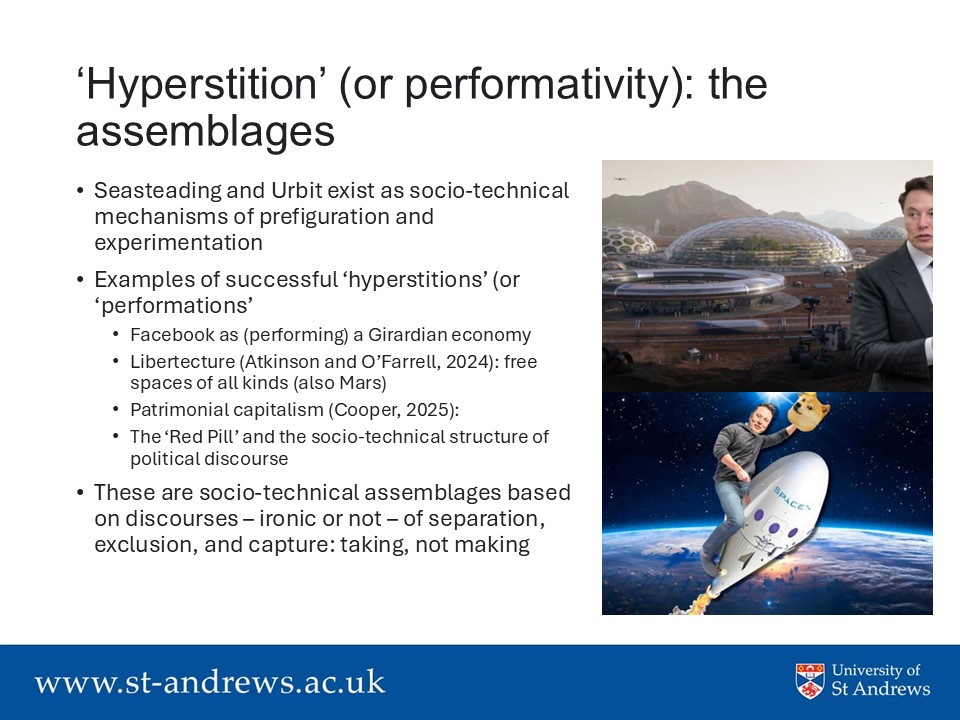 ‘Hyperstition’ (or performativity): the assemblages

• Seasteading and Urbit exist as socio-technical mechanisms of prefiguration and experimentation

• Examples of successful ‘hyperstitions’ (or ‘performations’
  • Facebook as (performing) a Girardian economy
  • Libertecture (Atkinson and O’Farrell, 2024): free spaces of all kinds (also Mars)
  • Patrimonial capitalism (Cooper, 2025):
  • The ‘Red Pill’ and the socio-technical structure of political discourse

• These are socio-technical assemblages based on discourses – ironic or not – of separation, exclusion, and capture: taking, not making

SPACEX

www.st-andrews.ac.uk

University of St Andrews